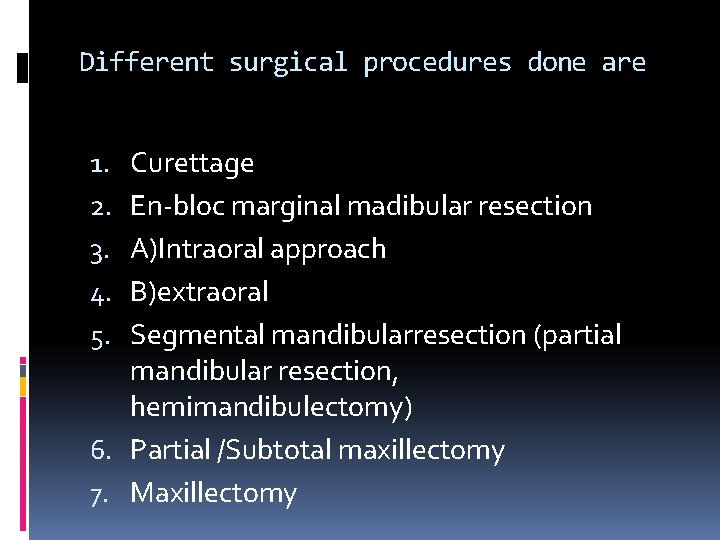 Different surgical procedures done are

1. Curettage
2. En-bloc marginal madibular resection
3. A)Intraoral approach
4. B)extraoral
5. Segmental mandibularresection (partial mandibular resection, hemimandibulectomy)
6. Partial /Subtotal maxillectomy
7. Maxillectomy